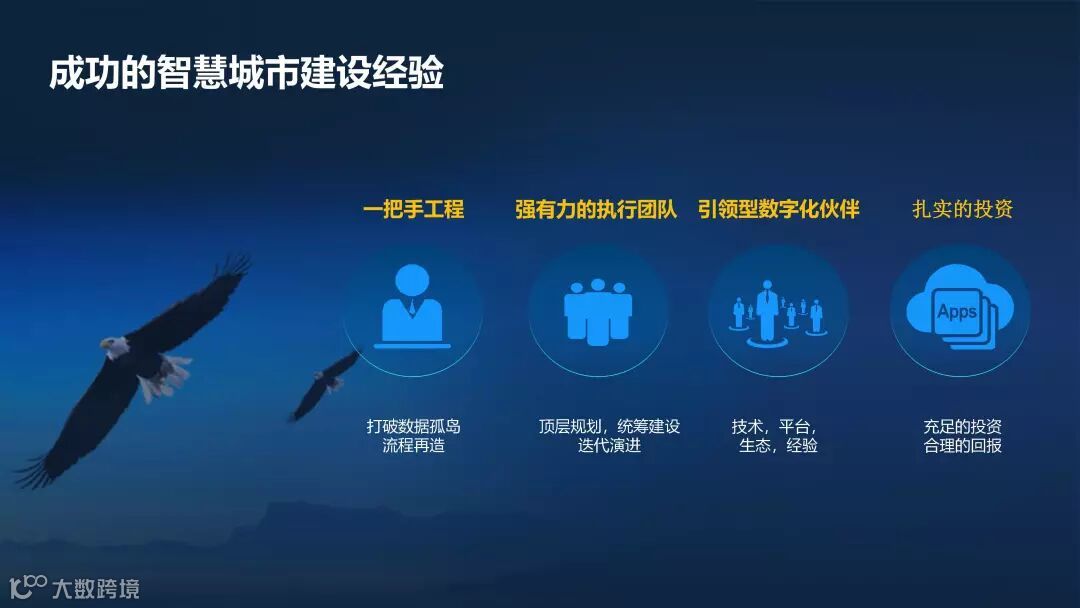 成功的智慧城市建设经验

一把手工程

打破数据孤岛
流程再造

强有力的执行团队

顶层规划，统筹建设
迭代演进

引领型数字化伙伴

技术，平台，
生态，经验

扎实的投资

Apps

充足的投资
合理的回报

大数跨境